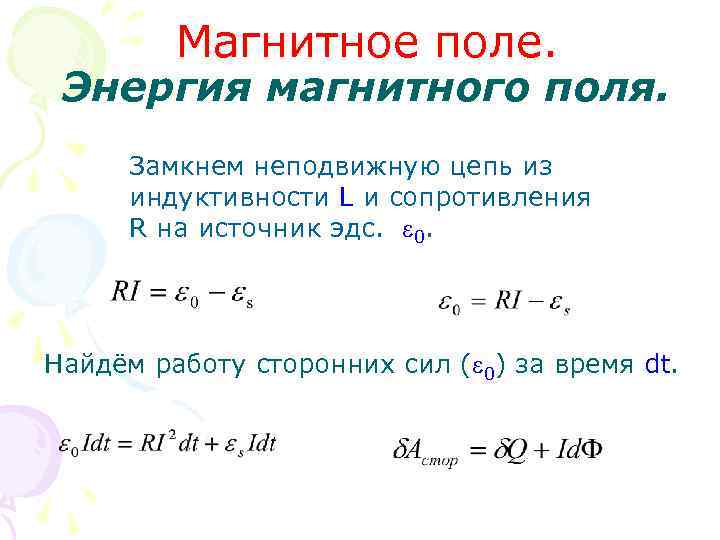 Магнитное поле.
Энергия магнитного поля.

Замкнем неподвижную цепь из индуктивности L и сопротивления R на источник эдс. $\varepsilon_0$.

$RI = \varepsilon_0 - \varepsilon_s$

$\varepsilon_0 = RI - \varepsilon_s$

Найдём работу сторонних сил ($\varepsilon_0$) за время dt.

$\varepsilon_0 Idt = RI^2 dt + \varepsilon_s Idt$

$\delta A_{стор} = \delta Q + Id\Phi$